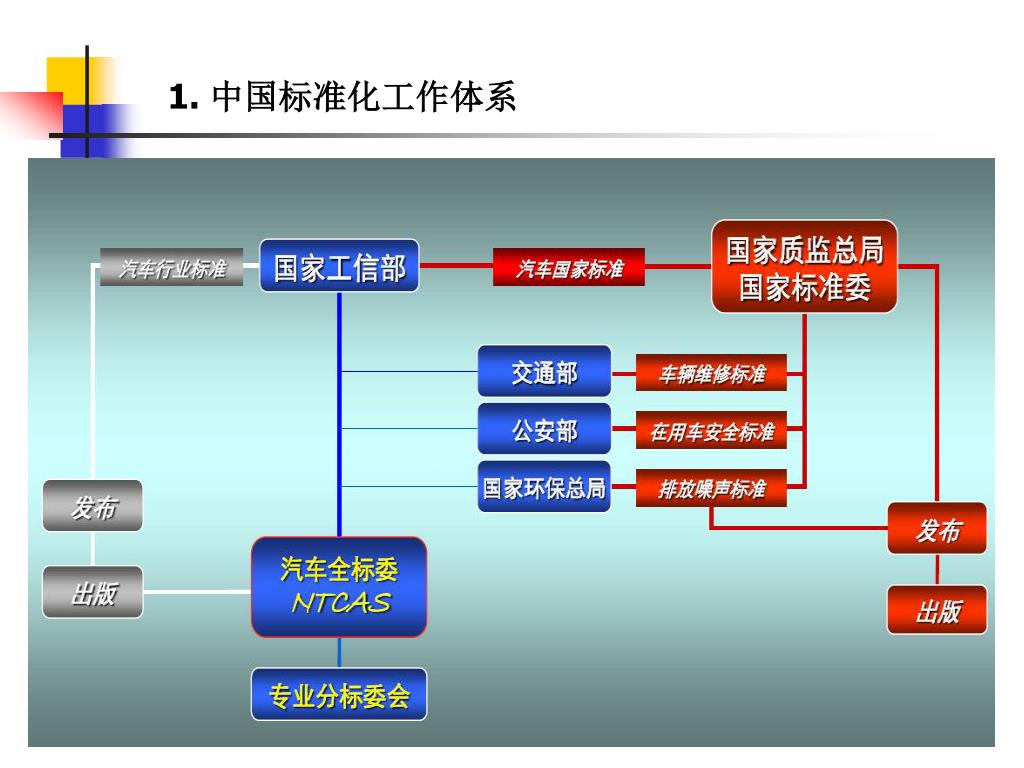 1. 中国标准化工作体系

汽车行业标准

国家工信部

汽车国家标准

国家质监总局
国家标准委

交通部

车辆维修标准

公安部

在用车安全标准

国家环保总局

排放噪声标准

发布

出版

汽车全标委
NTCAS

专业分标委会

发布

出版